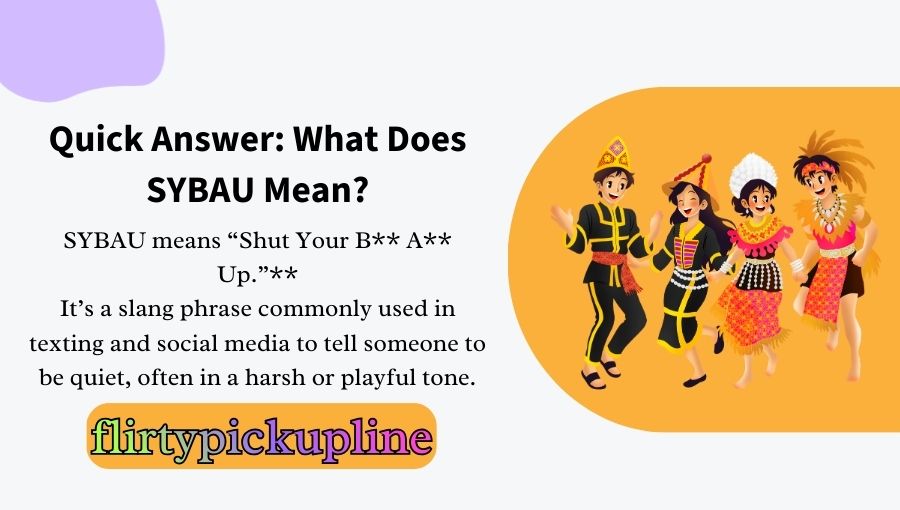 Quick Answer: What Does SYBAU Mean?

SYBAU means “Shut Your B** A** Up.”**
It’s a slang phrase commonly used in texting and social media to tell someone to be quiet, often in a harsh or playful tone.

flirtypickupline